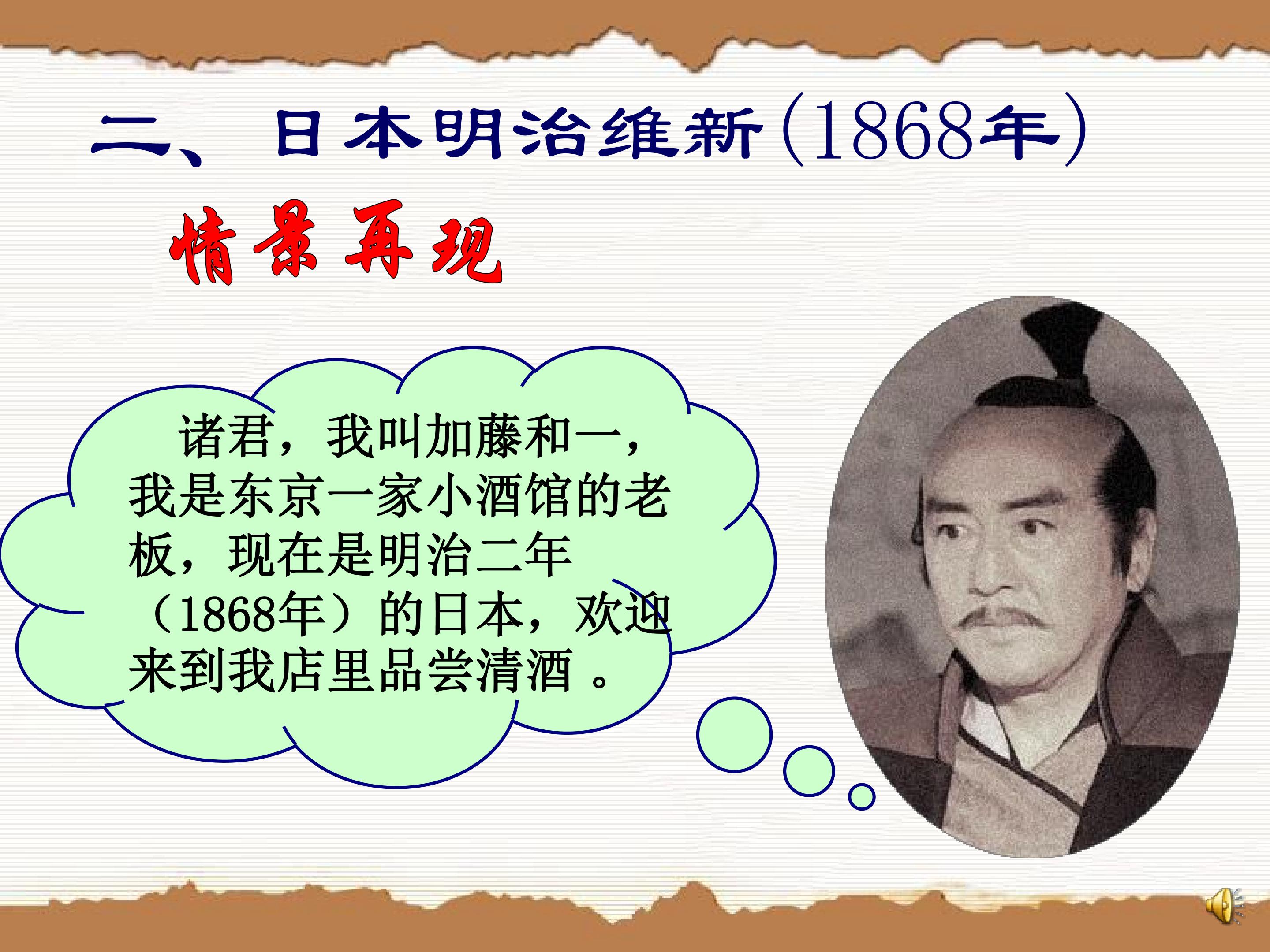 二、日本明治维新(1868年)

情景再现

诸君，我叫加藤和一，我是东京一家小酒馆的老板，现在是明治二年（1868年）的日本，欢迎来到我店里品尝清酒。